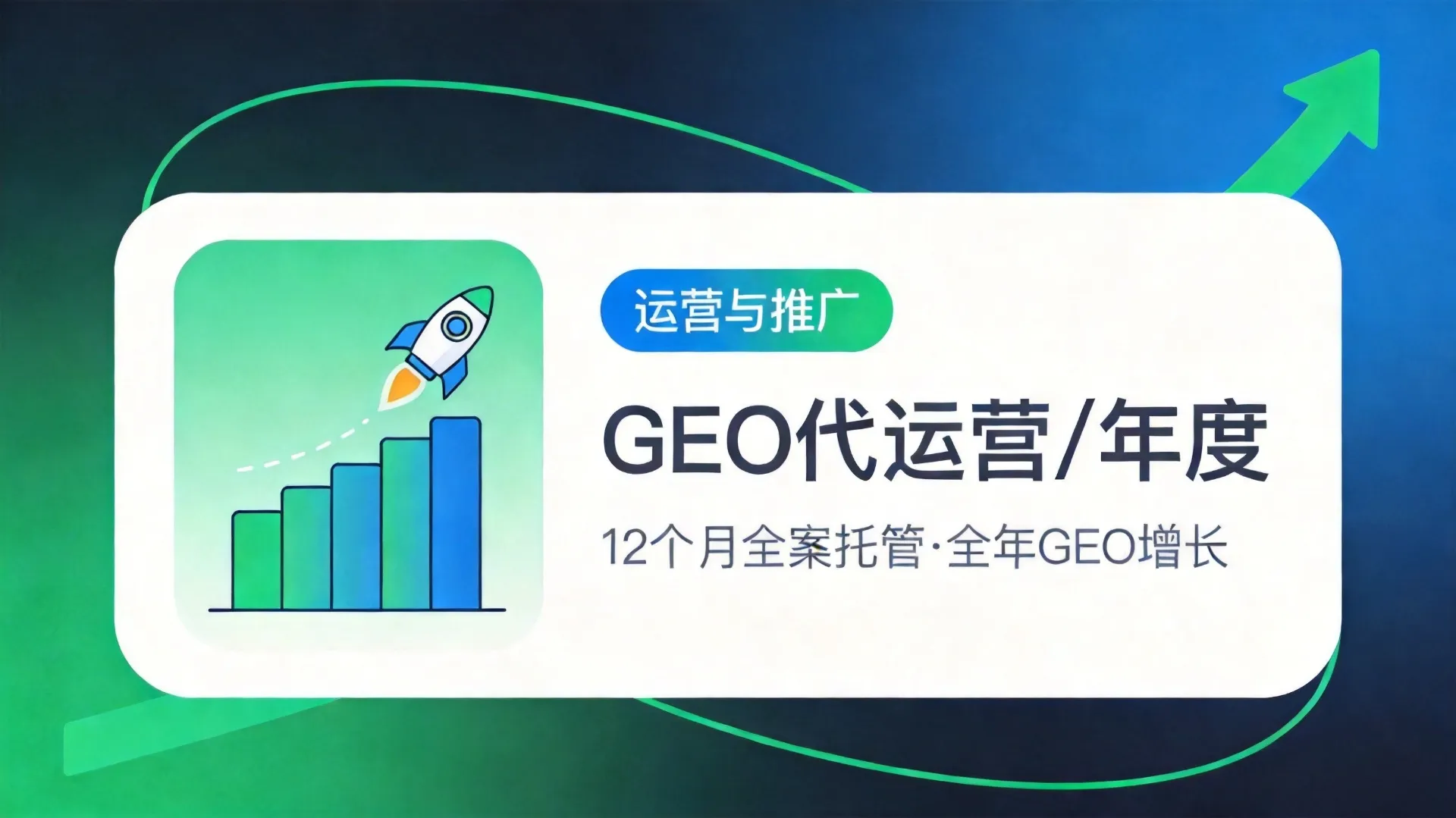 运营与推广

GEO代运营/年度

12个月全案托管·全年GEO增长